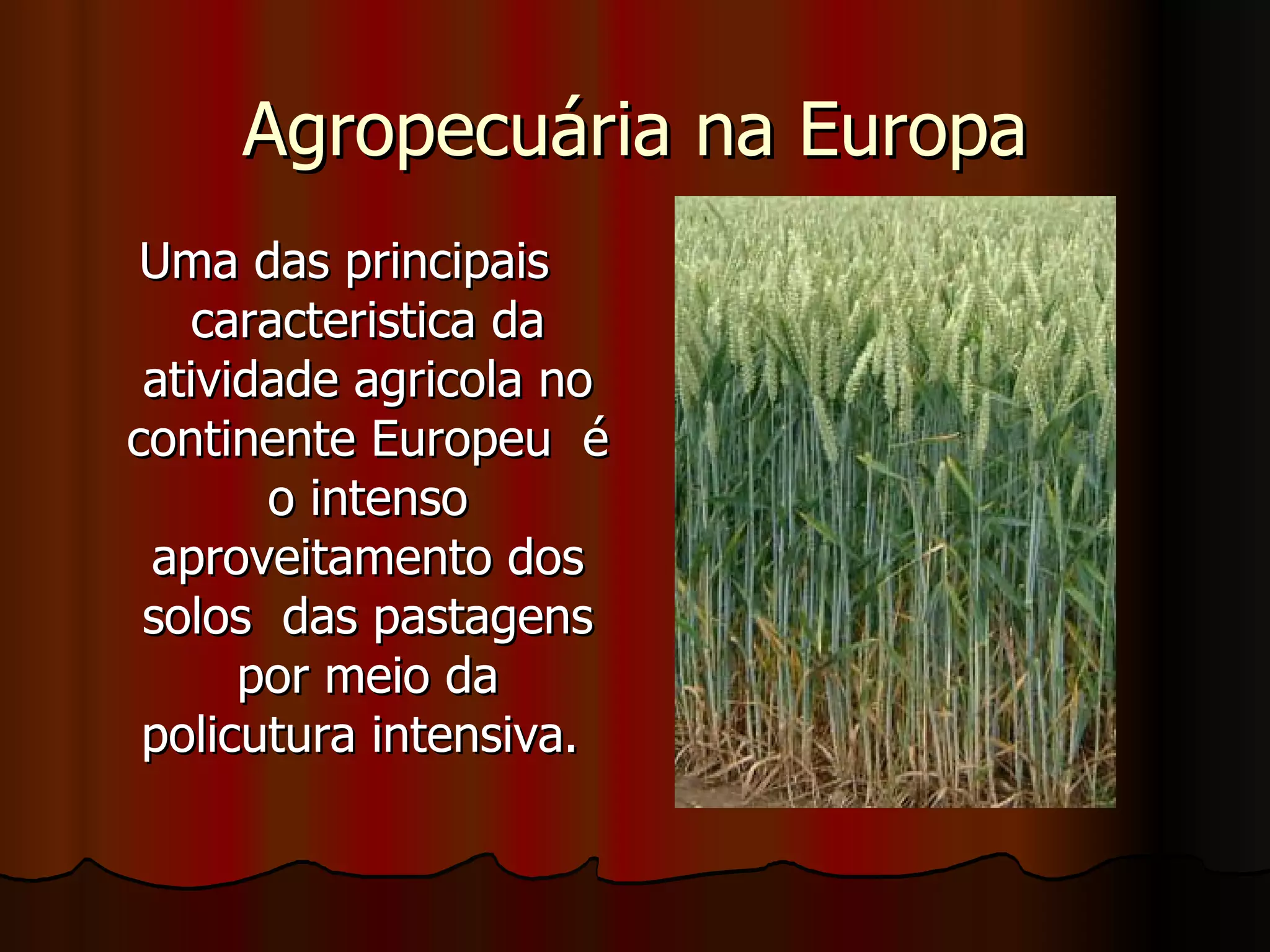 Agropecuária na Europa

Uma das principais caracteristica da atividade agricola no continente Europeu é o intenso aproveitamento dos solos das pastagens por meio da policutura intensiva.